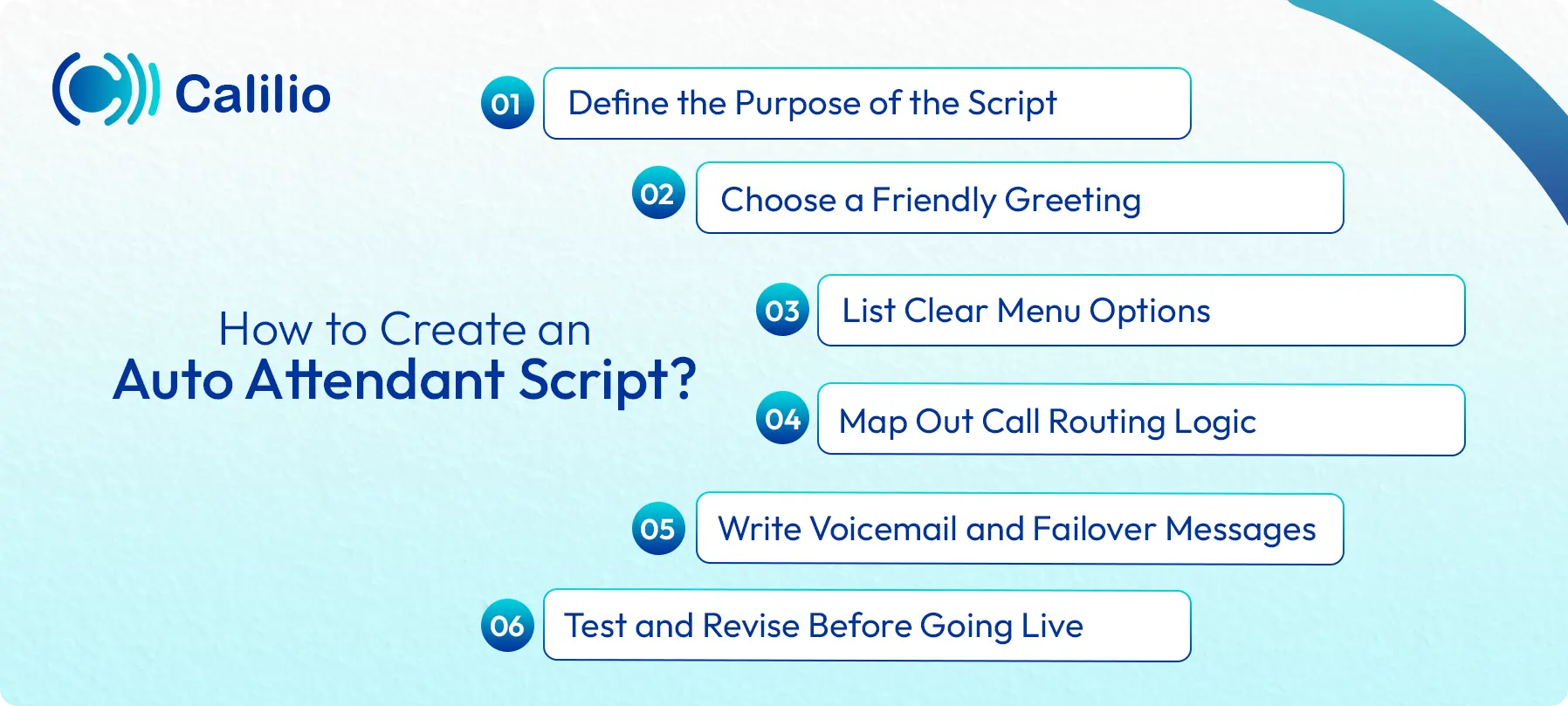 Calilio

How to Create an
Auto Attendant Script?

01 Define the Purpose of the Script

02 Choose a Friendly Greeting

03 List Clear Menu Options

04 Map Out Call Routing Logic

05 Write Voicemail and Failover Messages

06 Test and Revise Before Going Live